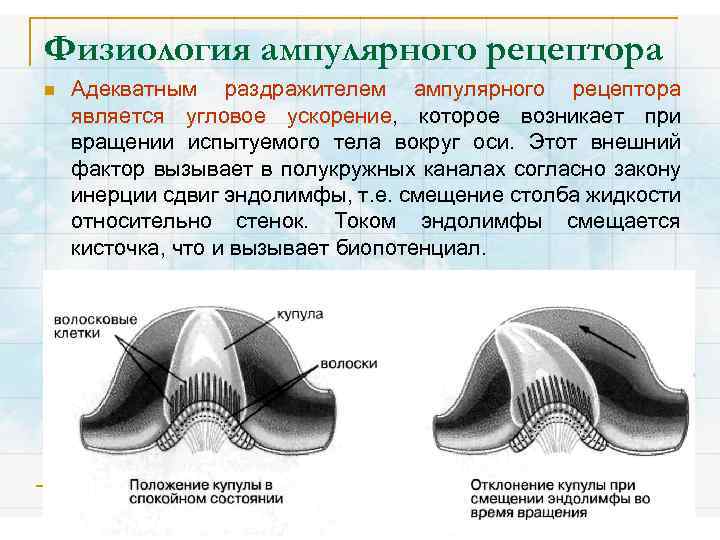 Физиология ампулярного рецептора

Адекватным раздражителем ампулярного рецептора является угловое ускорение, которое возникает при вращении испытуемого тела вокруг оси. Этот внешний фактор вызывает в полукружных каналах согласно закону инерции сдвиг эндолимфы, т.е. смещение столба жидкости относительно стенок. Током эндолимфы смещается кисточка, что и вызывает биопотенциал.

волосковые клетки

купула

волоски

Положение купулы в спокойном состоянии

Отклонение купулы при смещении эндолимфы во время вращения